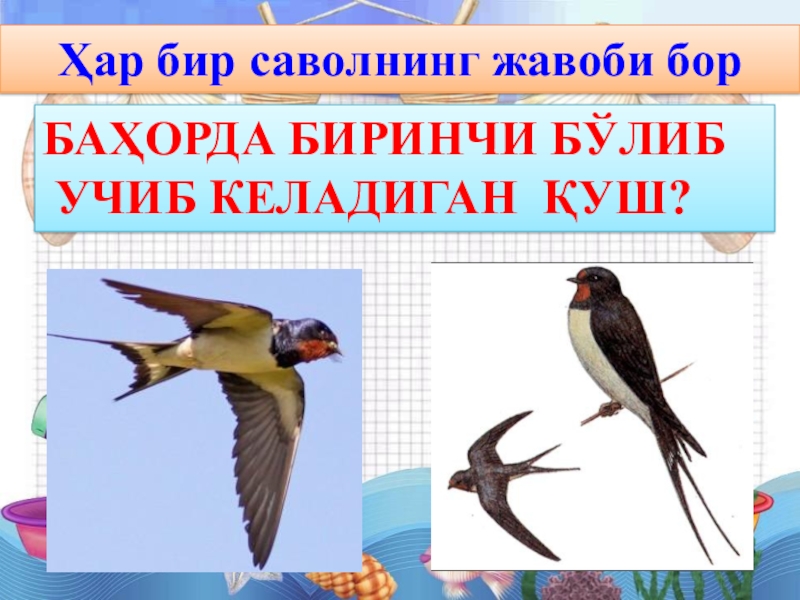 Ҳар бир саволнинг жавоби бор

БАҲОРДА БИРИНЧИ БЎЛИБ УЧИБ КЕЛАДИГАН ҚУШ?